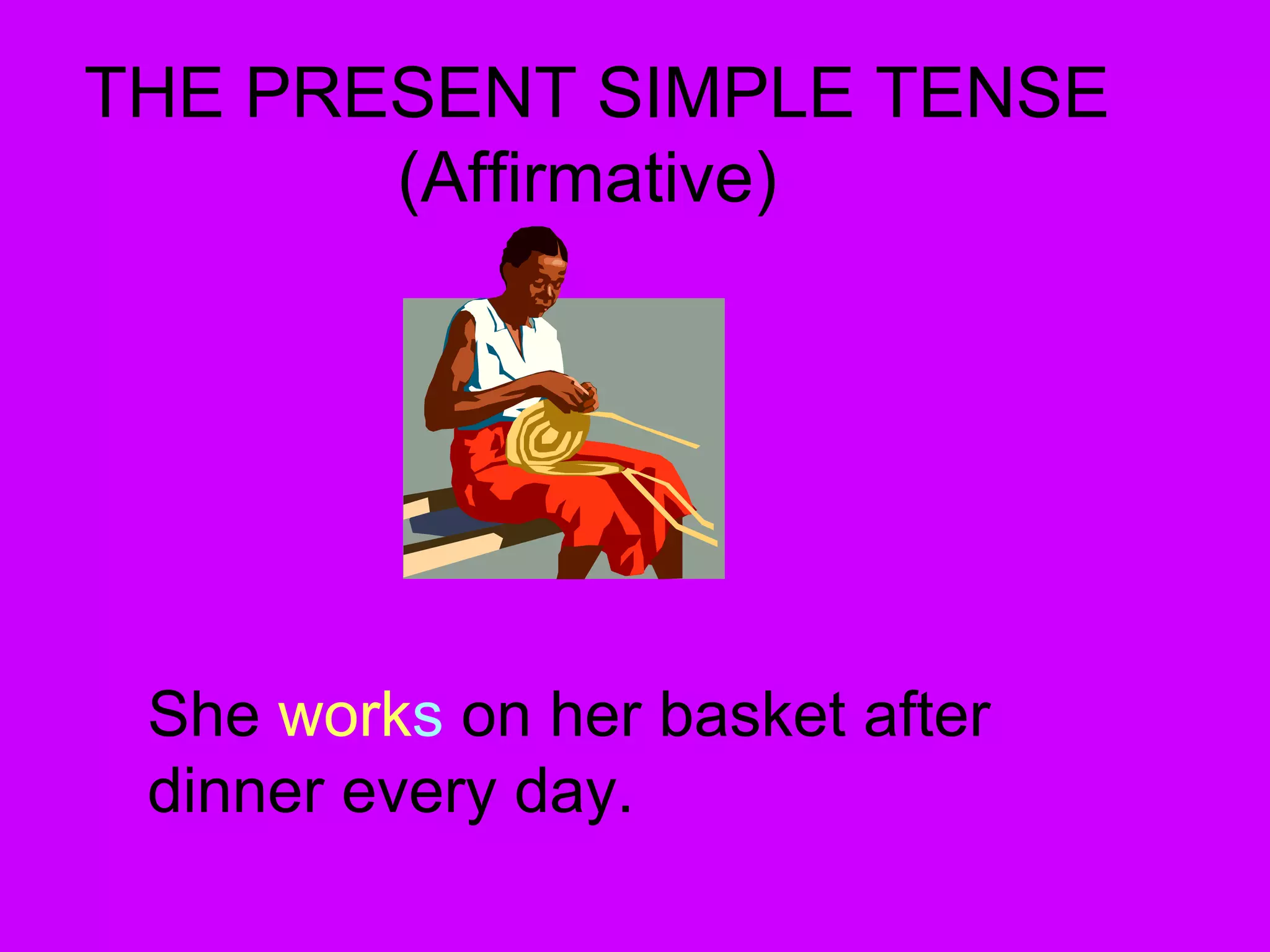 THE PRESENT SIMPLE TENSE
(Affirmative)

She works on her basket after dinner every day.